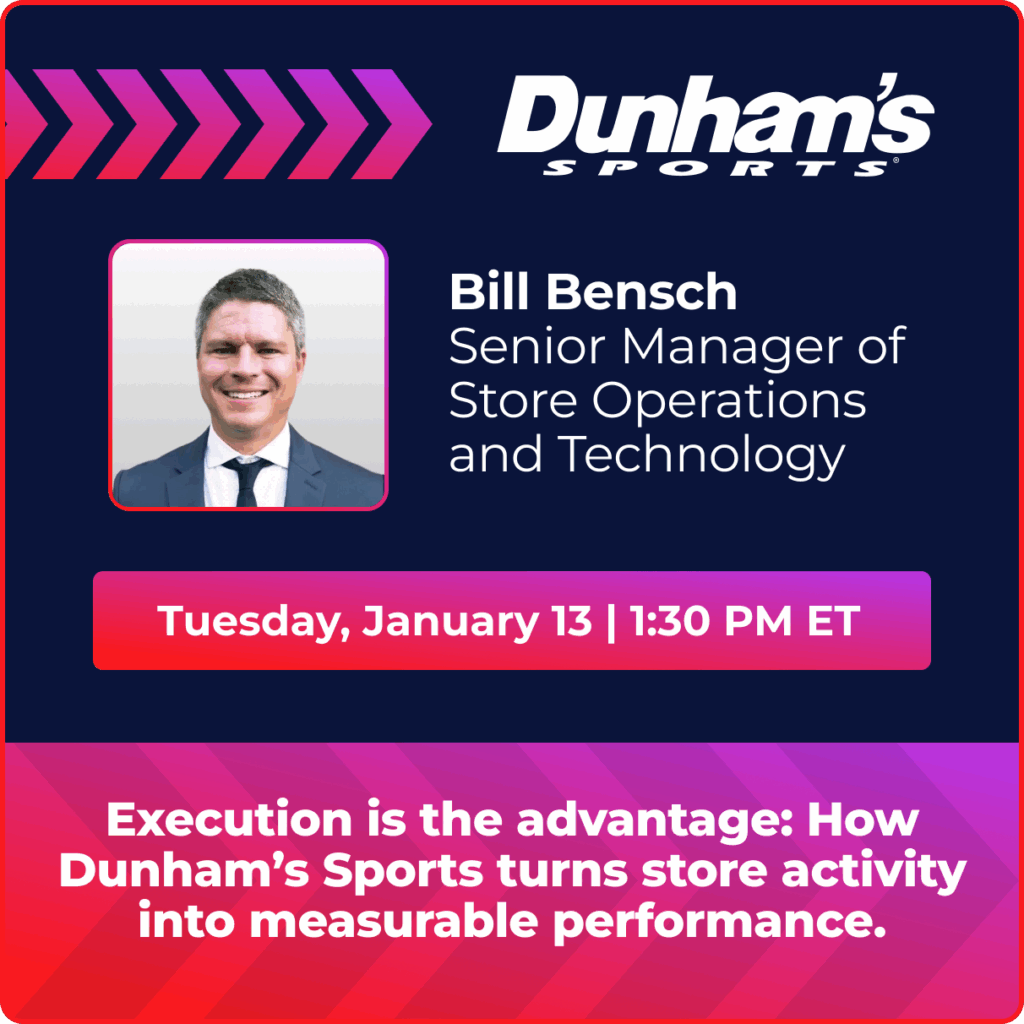 Dunham's SPORTS

Bill Bensch
Senior Manager of Store Operations and Technology

Tuesday, January 13 | 1:30 PM ET

Execution is the advantage: How Dunham's Sports turns store activity into measurable performance.